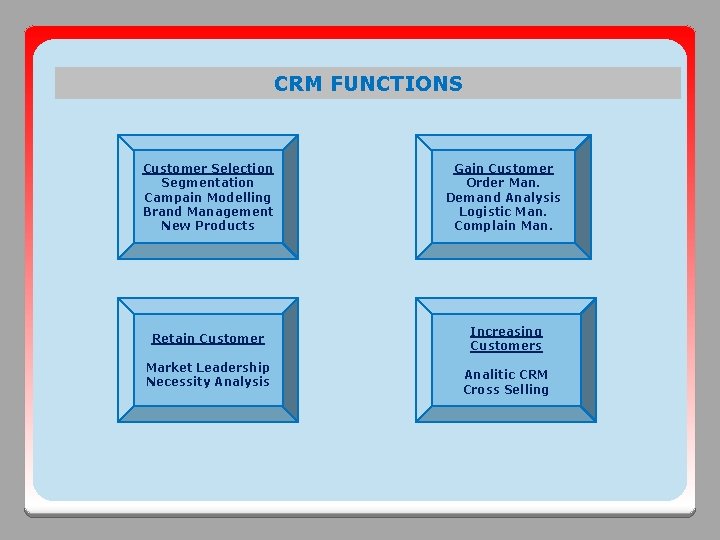 CRM FUNCTIONS

Customer Selection
Segmentation
Campain Modelling
Brand Management
New Products

Gain Customer
Order Man.
Demand Analysis
Logistic Man.
Complain Man.

Retain Customer

Market Leadership
Necessity Analysis

Increasing Customers

Analitic CRM
Cross Selling